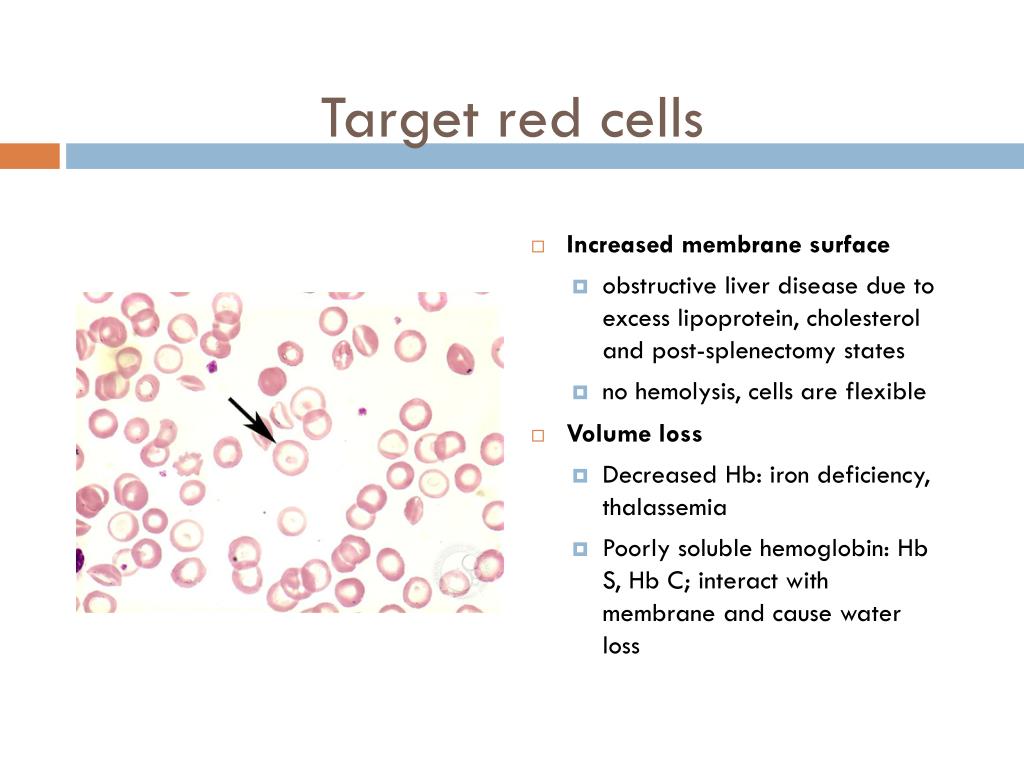 Target red cells

Increased membrane surface

obstructive liver disease due to excess lipoprotein, cholesterol and post-splenectomy states

no hemolysis, cells are flexible

Volume loss

Decreased Hb: iron deficiency, thalassemia

Poorly soluble hemoglobin: Hb S, Hb C; interact with membrane and cause water loss